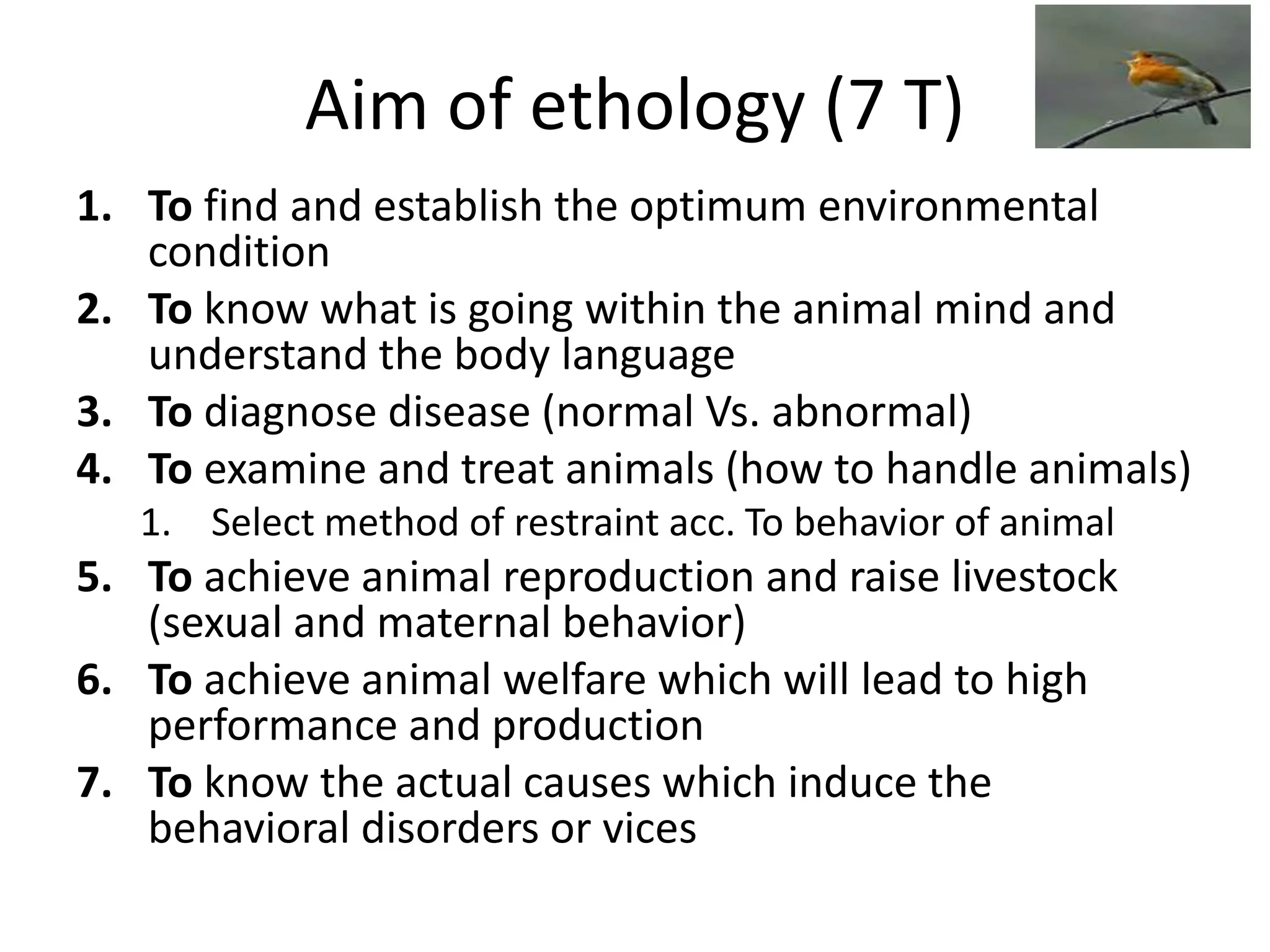 Aim of ethology (7 T)

1. To find and establish the optimum environmental condition
2. To know what is going within the animal mind and understand the body language
3. To diagnose disease (normal Vs. abnormal)
4. To examine and treat animals (how to handle animals)
   1. Select method of restraint acc. To behavior of animal
5. To achieve animal reproduction and raise livestock (sexual and maternal behavior)
6. To achieve animal welfare which will lead to high performance and production
7. To know the actual causes which induce the behavioral disorders or vices